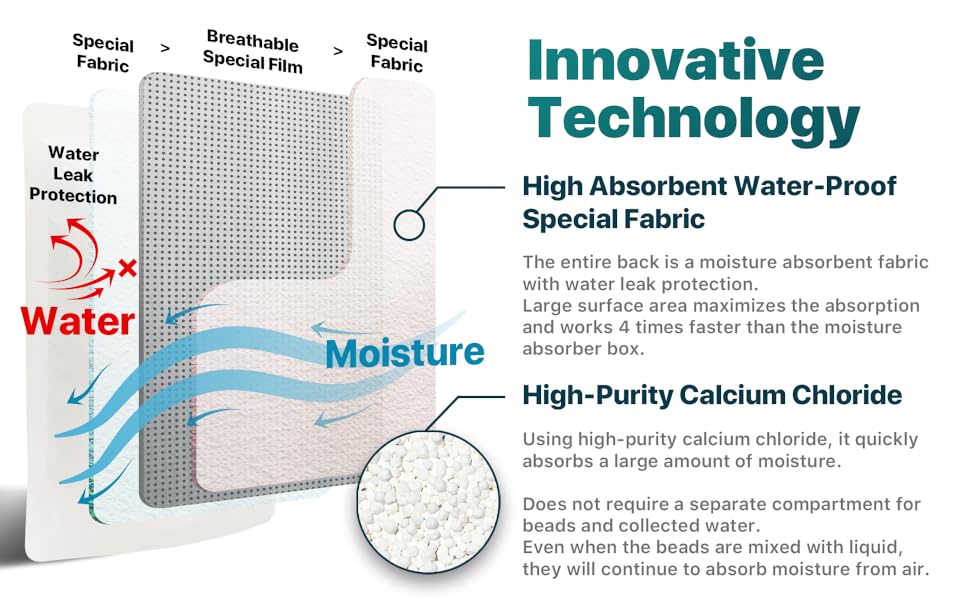 Special Fabric > Breathable Special Film > Special Fabric

Water Leak Protection

Water

Moisture

Innovative Technology

High Absorbent Water-Proof Special Fabric

The entire back is a moisture absorbent fabric with water leak protection.
Large surface area maximizes the absorption and works 4 times faster than the moisture absorber box.

High-Purity Calcium Chloride

Using high-purity calcium chloride, it quickly absorbs a large amount of moisture.

Does not require a separate compartment for beads and collected water.
Even when the beads are mixed with liquid, they will continue to absorb moisture from air.